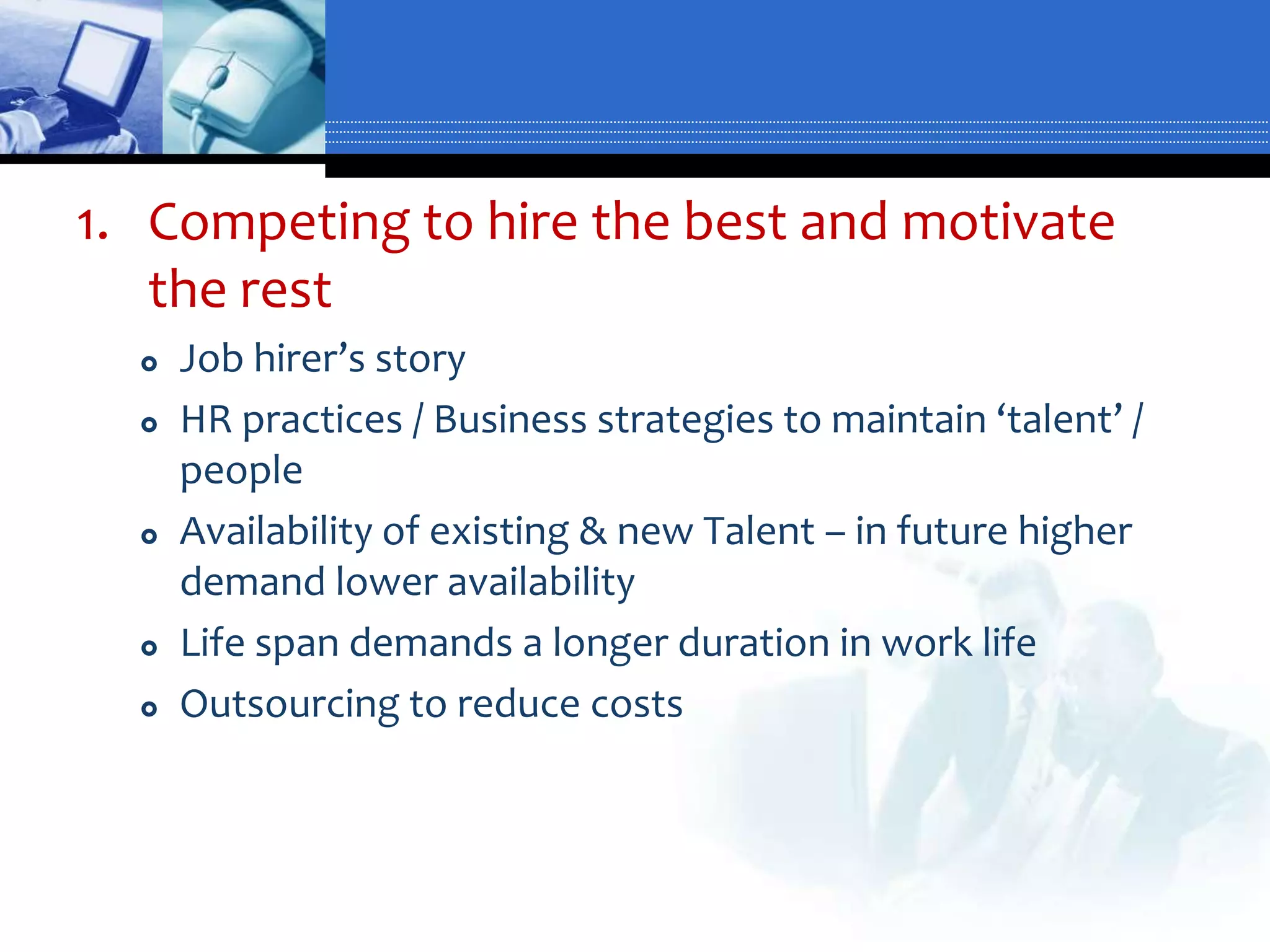 1. Competing to hire the best and motivate the rest

- Job hirer’s story
- HR practices / Business strategies to maintain ‘talent’ / people
- Availability of existing & new Talent – in future higher demand lower availability
- Life span demands a longer duration in work life
- Outsourcing to reduce costs